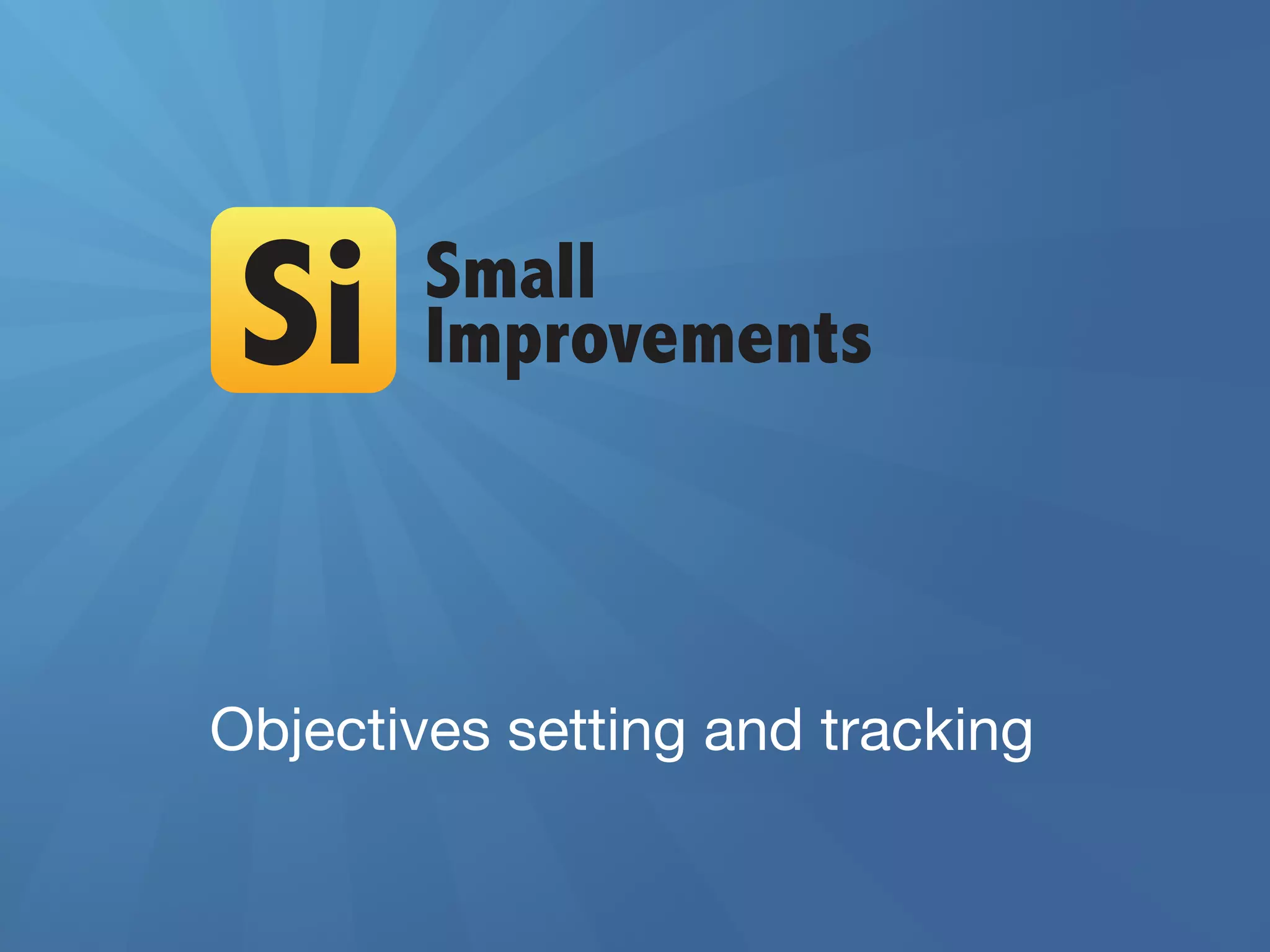 Si

Small
Improvements

Objectives setting and tracking